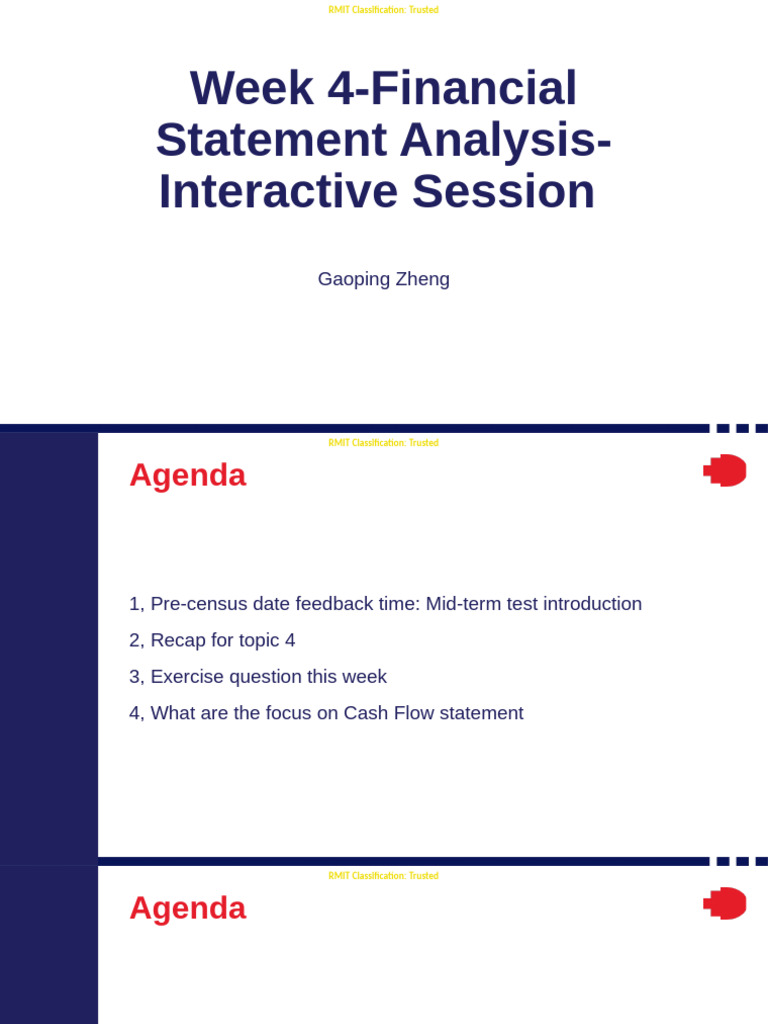 RMIT Classification: Trusted

Week 4-Financial Statement Analysis-Interactive Session

Gaoping Zheng

RMIT Classification: Trusted

Agenda

1, Pre-census date feedback time: Mid-term test introduction

2, Recap for topic 4

3, Exercise question this week

4, What are the focus on Cash Flow statement

RMIT Classification: Trusted

Agenda